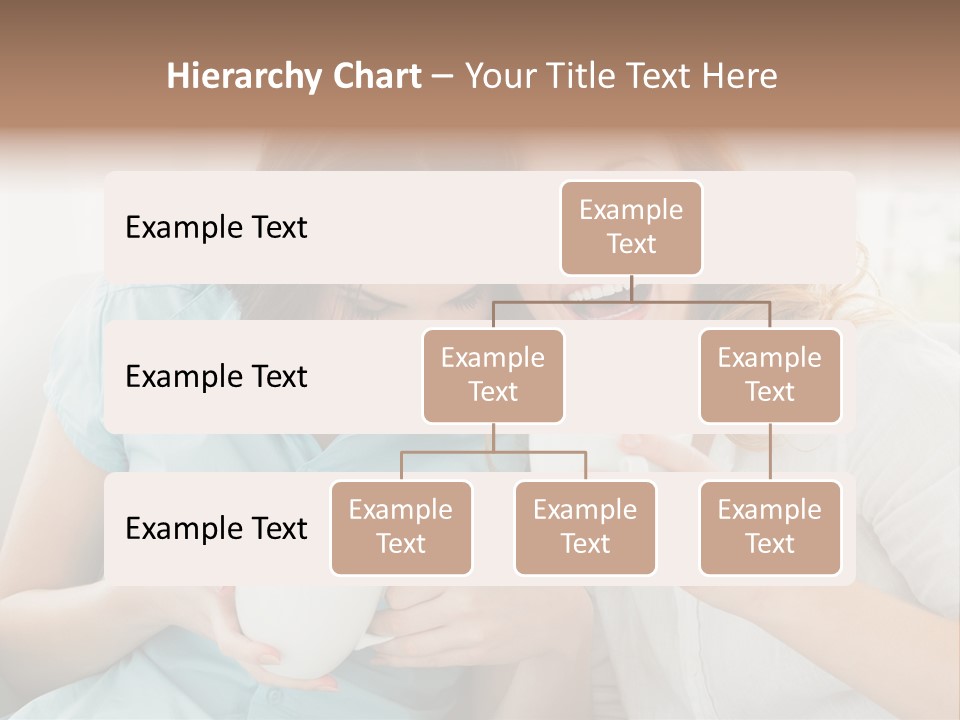 Hierarchy Chart – Your Title Text Here

Example Text

Example Text

Example Text

Example Text

Example Text

Example Text

Example Text

Example Text

Example Text